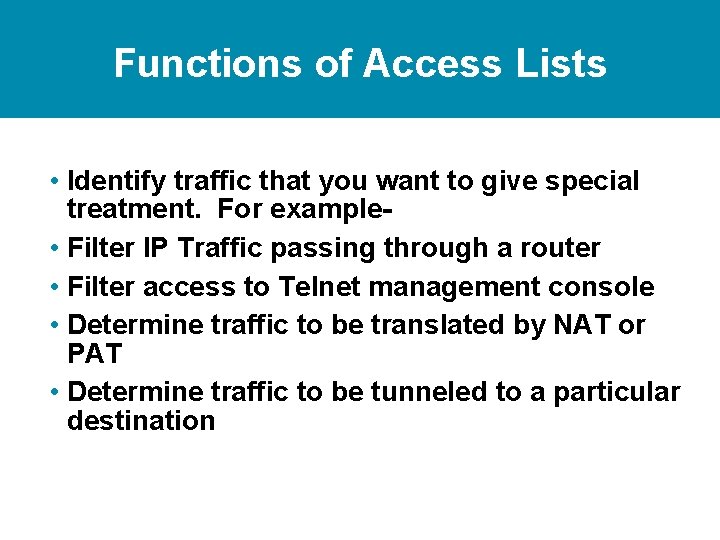 Functions of Access Lists

• Identify traffic that you want to give special treatment. For example-
• Filter IP Traffic passing through a router
• Filter access to Telnet management console
• Determine traffic to be translated by NAT or PAT
• Determine traffic to be tunneled to a particular destination